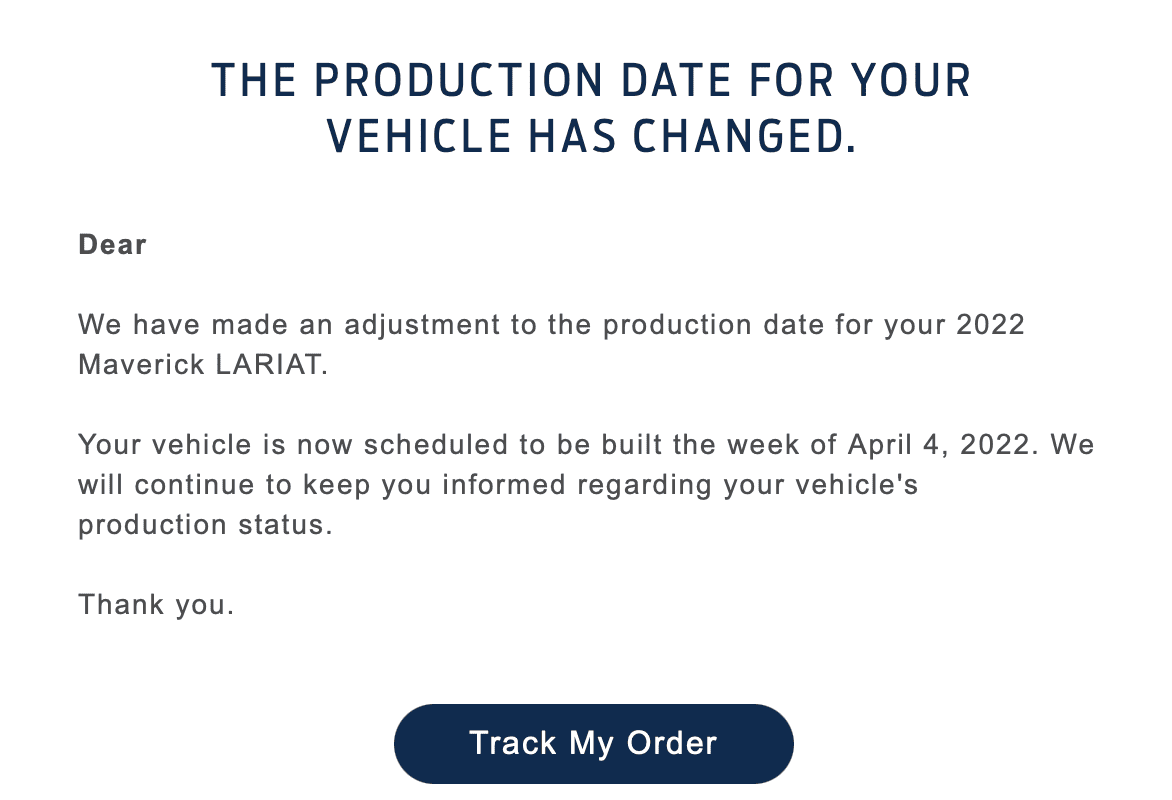 THE PRODUCTION DATE FOR YOUR VEHICLE HAS CHANGED.

Dear

We have made an adjustment to the production date for your 2022 Maverick LARIAT.

Your vehicle is now scheduled to be built the week of April 4, 2022. We will continue to keep you informed regarding your vehicle's production status.

Thank you.

Track My Order